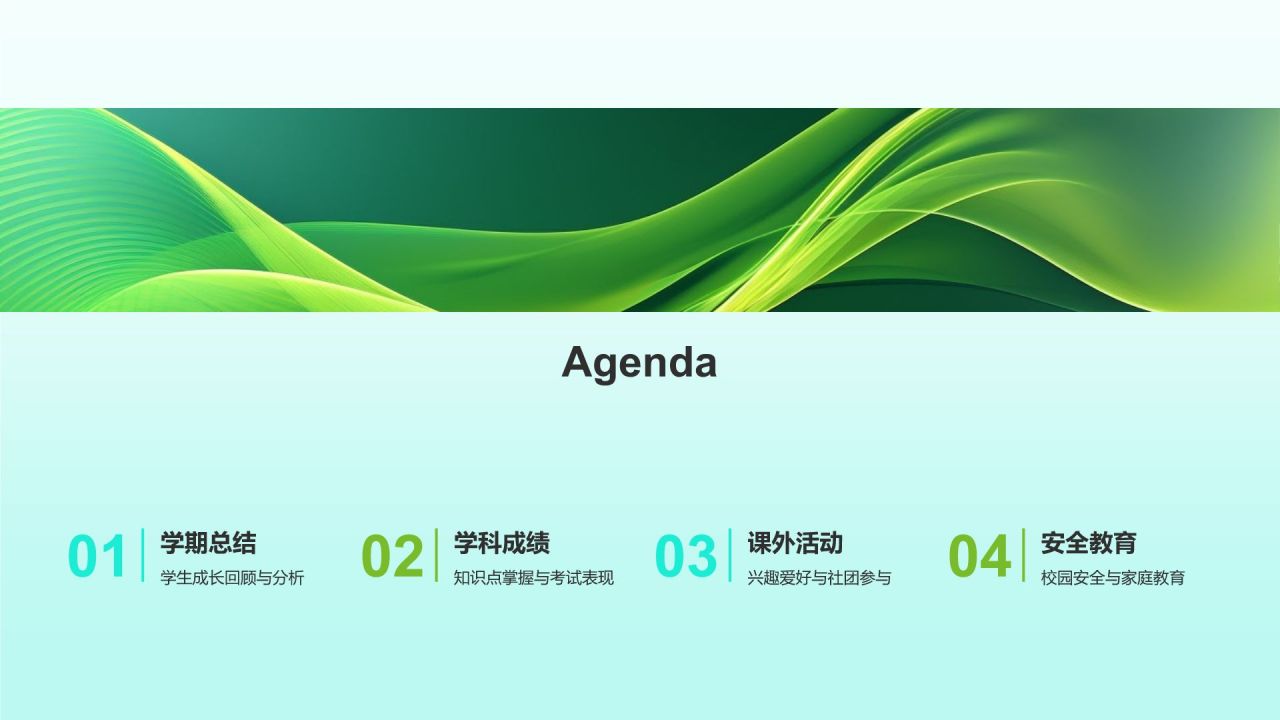 Agenda

01 学期总结
学生成长回顾与分析

02 学科成绩
知识点掌握与考试表现

03 课外活动
兴趣爱好与社团参与

04 安全教育
校园安全与家庭教育